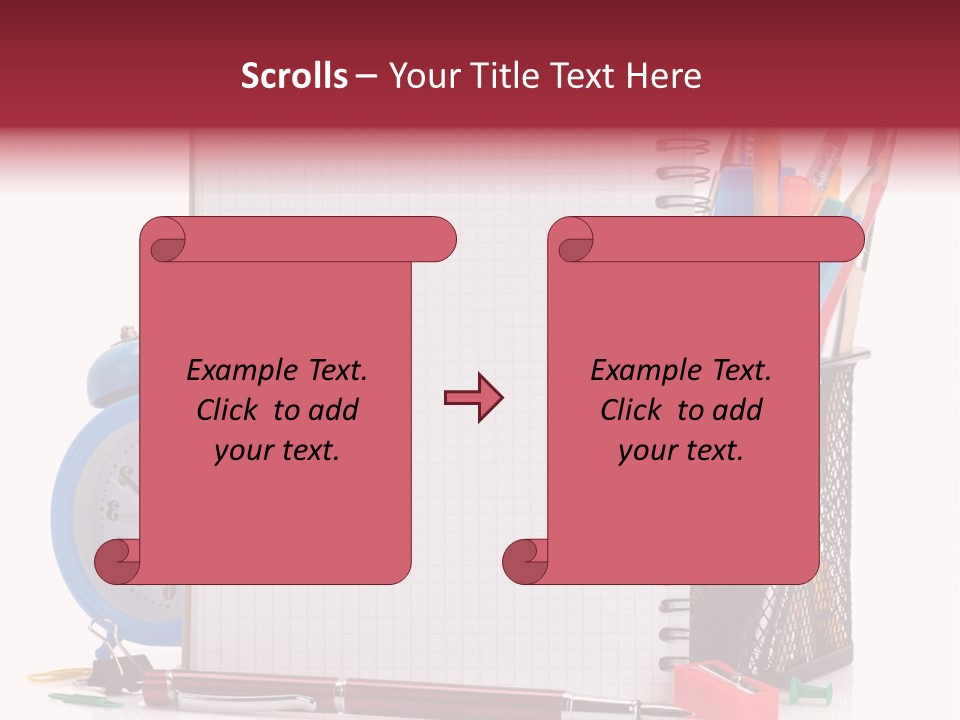 Scrolls – Your Title Text Here

Example Text. Click to add your text.

Example Text. Click to add your text.